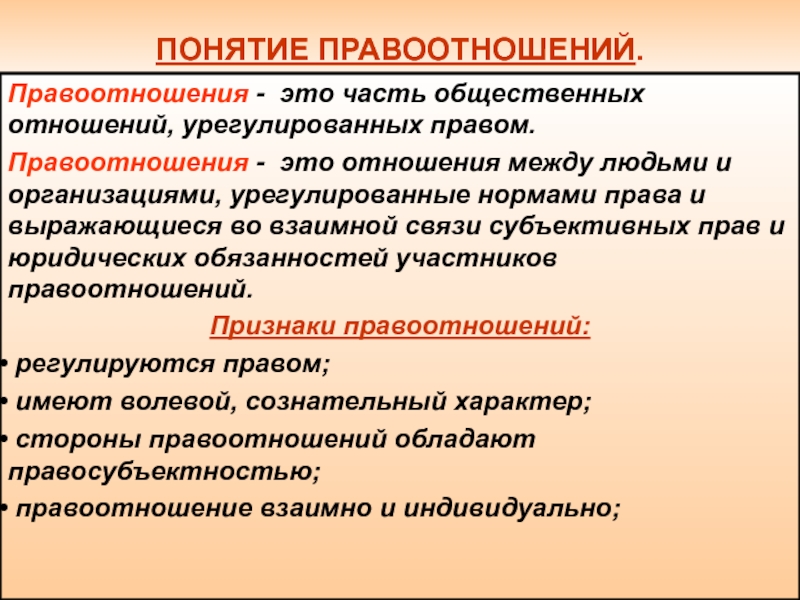 ПОНЯТИЕ ПРАВООТНОШЕНИЙ.

Правоотношения - это часть общественных отношений, урегулированных правом.

Правоотношения - это отношения между людьми и организациями, урегулированные нормами права и выражающиеся во взаимной связи субъективных прав и юридических обязанностей участников правоотношений.

Признаки правоотношений:

• регулируются правом;

• имеют волевой, сознательный характер;

• стороны правоотношений обладают правосубъектностью;

• правоотношение взаимно и индивидуально;